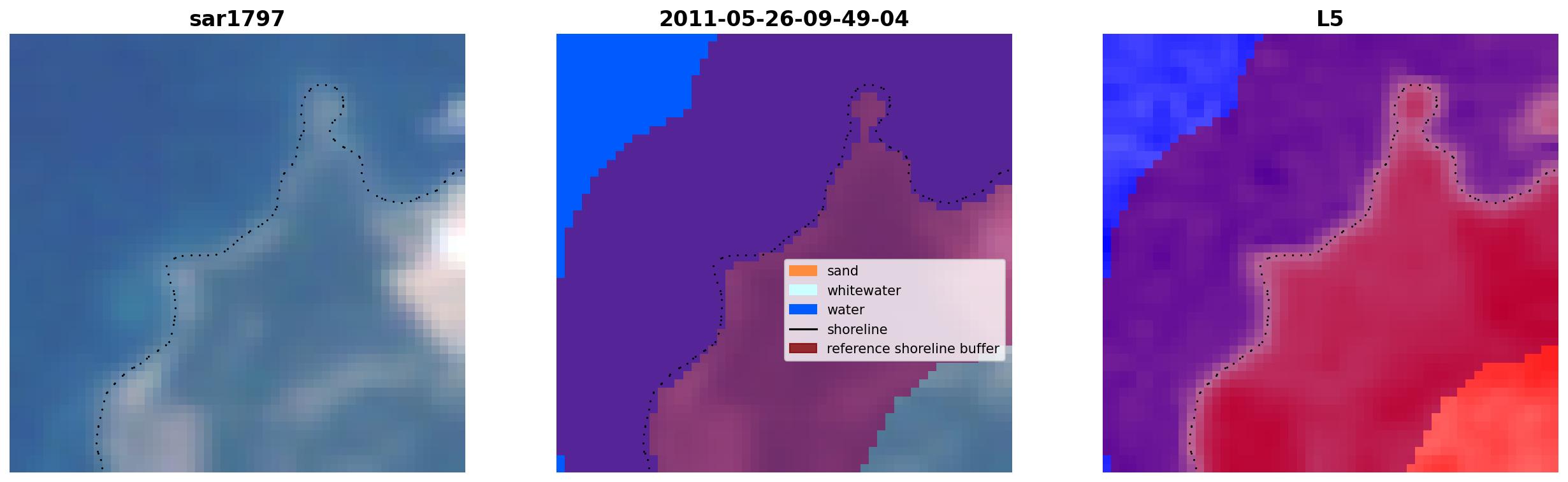 sar1797

2011-05-26-09-49-04

sand
whitewater
water
shoreline
reference shoreline buffer

L5